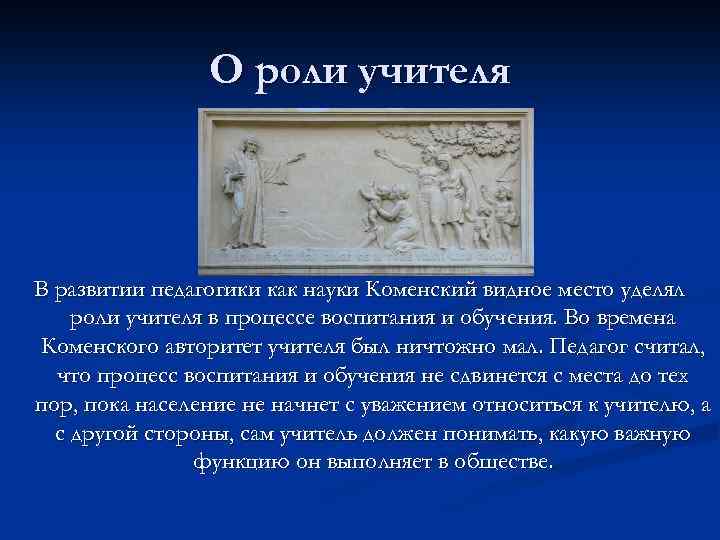 О роли учителя

В развитии педагогики как науки Коменский видное место уделял роли учителя в процессе воспитания и обучения. Во времена Коменского авторитет учителя был ничтожно мал. Педагог считал, что процесс воспитания и обучения не сдвинется с места до тех пор, пока население не начнет с уважением относиться к учителю, а с другой стороны, сам учитель должен понимать, какую важную функцию он выполняет в обществе.